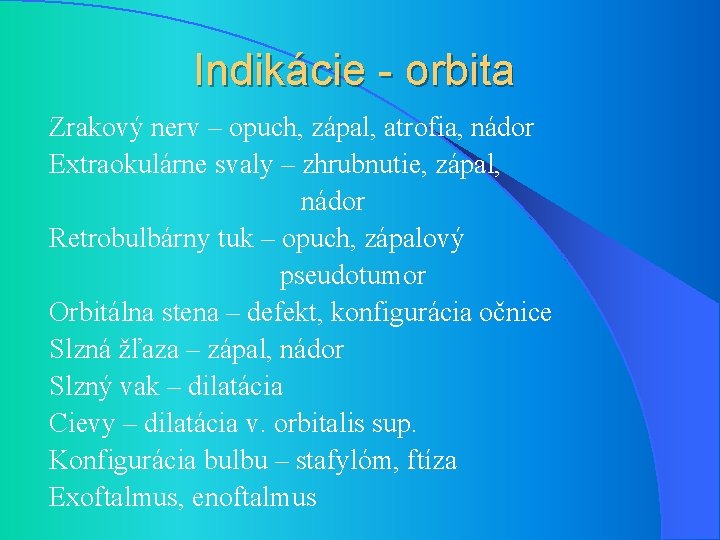 Indikácie - orbita

Zrakový nerv – opuch, zápal, atrofia, nádor
Extraokulárne svaly – zhrubnutie, zápal, nádor
Retrobulbárny tuk – opuch, zápalový pseudotumor
Orbitálna stena – defekt, konfigurácia očnice
Slzná žľaza – zápal, nádor
Slzný vak – dilatácia
Cievy – dilatácia v. orbitalis sup.
Konfigurácia bulbu – stafylóm, ftíza
Exoftalmus, enoftalmus